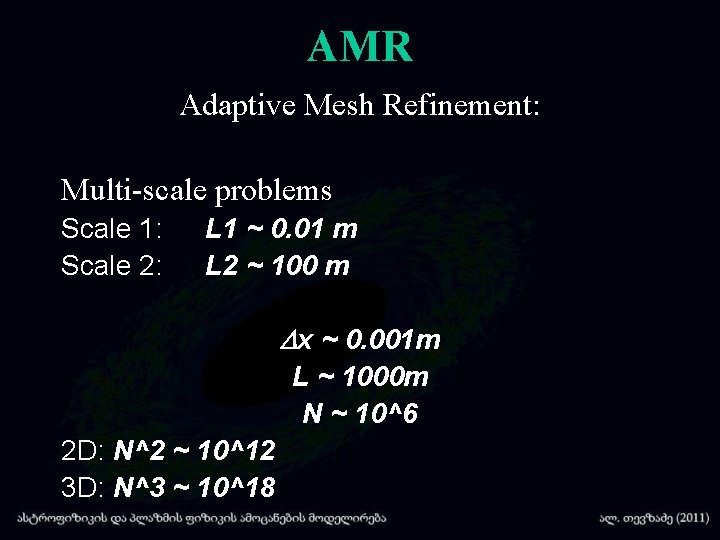 AMR

Adaptive Mesh Refinement:

Multi-scale problems
Scale 1: L1 ~ 0.01 m
Scale 2: L2 ~ 100 m

$\Delta x$ ~ 0.001m
L ~ 1000m
N ~ 10^6

2D: N^2 ~ 10^12
3D: N^3 ~ 10^18

ასტროფიზიკის და პლაზმის ფიზიკის ამოცანების მოდელირება

ალ. თევზაძე (2011)